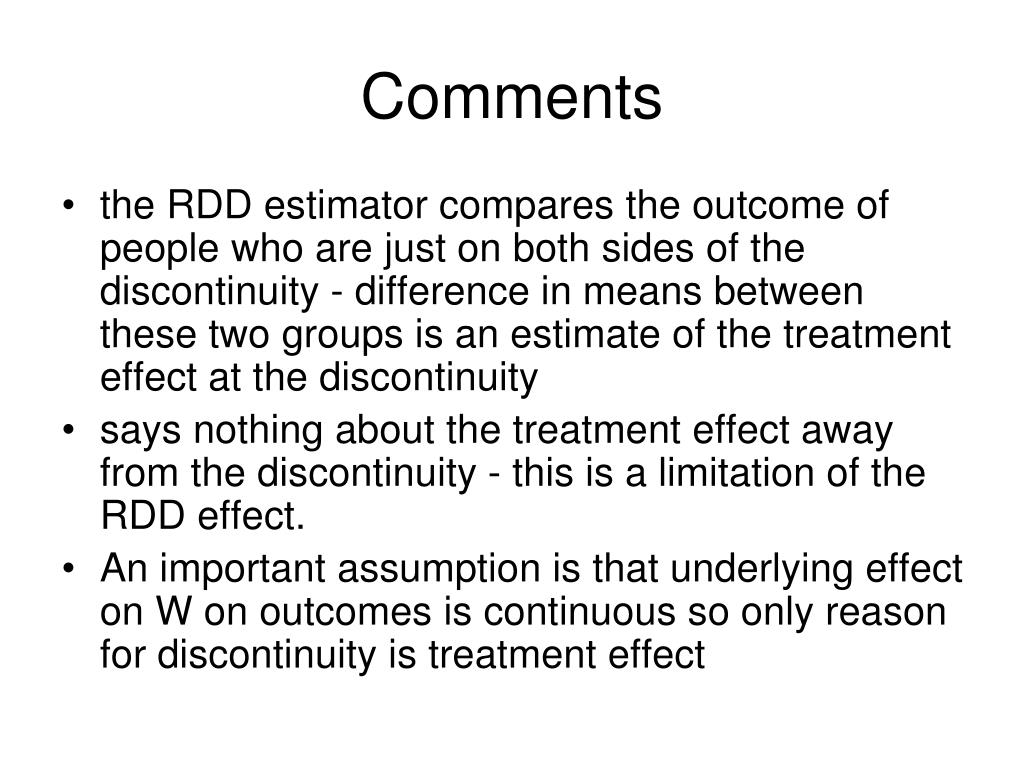 Comments

• the RDD estimator compares the outcome of people who are just on both sides of the discontinuity - difference in means between these two groups is an estimate of the treatment effect at the discontinuity

• says nothing about the treatment effect away from the discontinuity - this is a limitation of the RDD effect.

• An important assumption is that underlying effect on W on outcomes is continuous so only reason for discontinuity is treatment effect